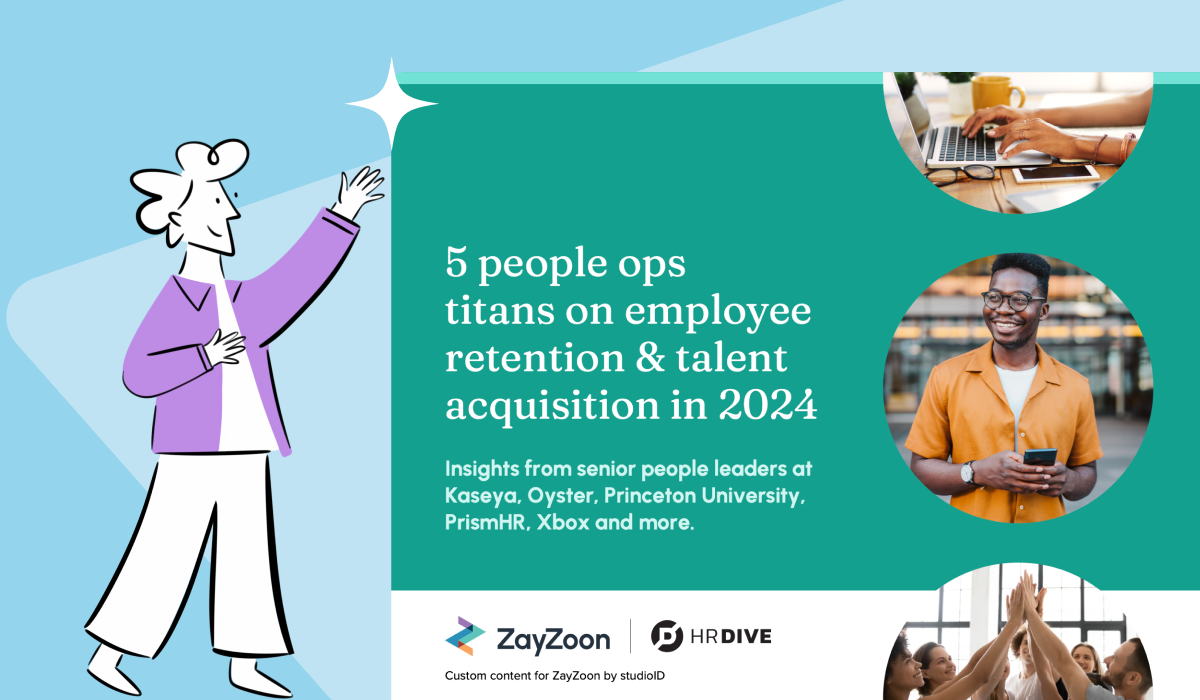 5 people ops titans on employee retention & talent acquisition in 2024

Insights from senior people leaders at Kaseya, Oyster, Princeton University, PrismHR, Xbox and more.

ZayZoon | HR DIVE

Custom content for ZayZoon by studioID